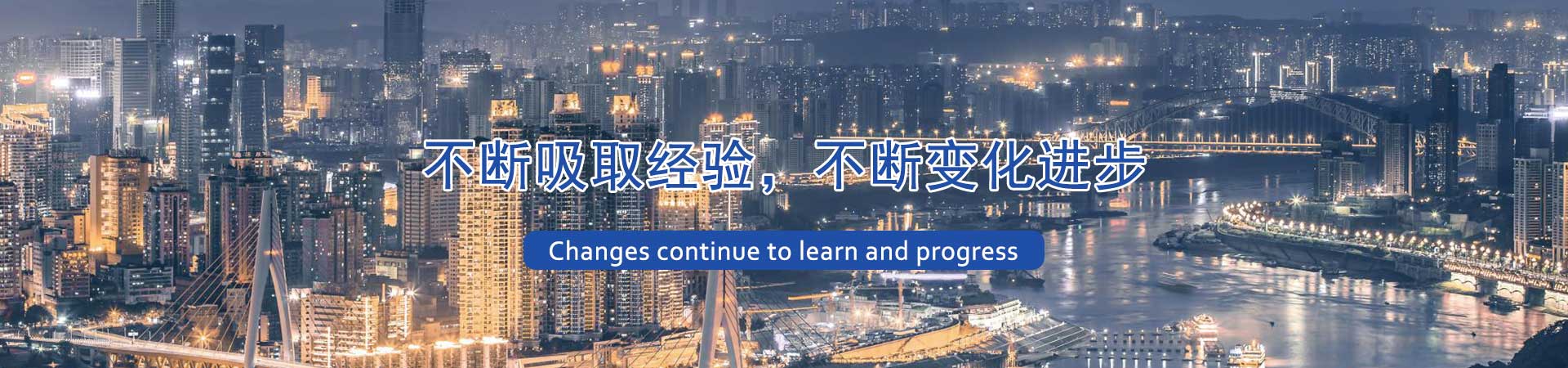 不断吸取经验，不断变化进步

Changes continue to learn and progress